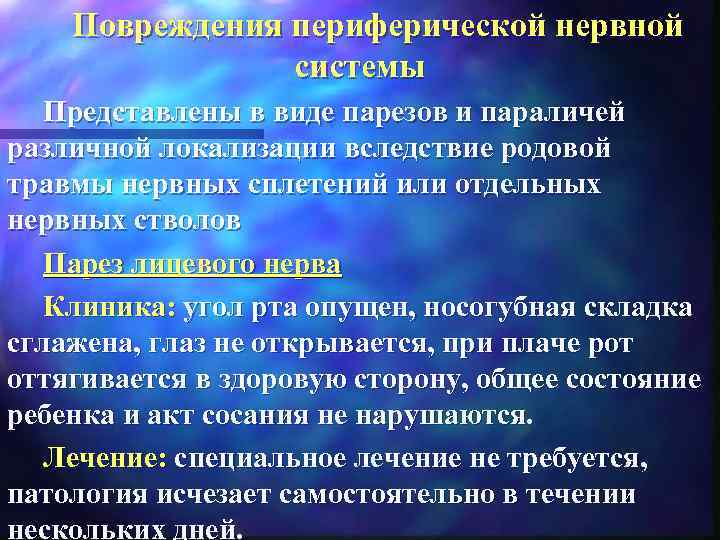 Повреждения периферической нервной системы

Представлены в виде парезов и параличей различной локализации вследствие родовой травмы нервных сплетений или отдельных нервных стволов

Парез лицевого нерва

Клиника: угол рта опущен, носогубная складка сглажена, глаз не открывается, при плаче рот оттягивается в здоровую сторону, общее состояние ребенка и акт сосания не нарушаются.

Лечение: специальное лечение не требуется, патология исчезает самостоятельно в течении нескольких дней.